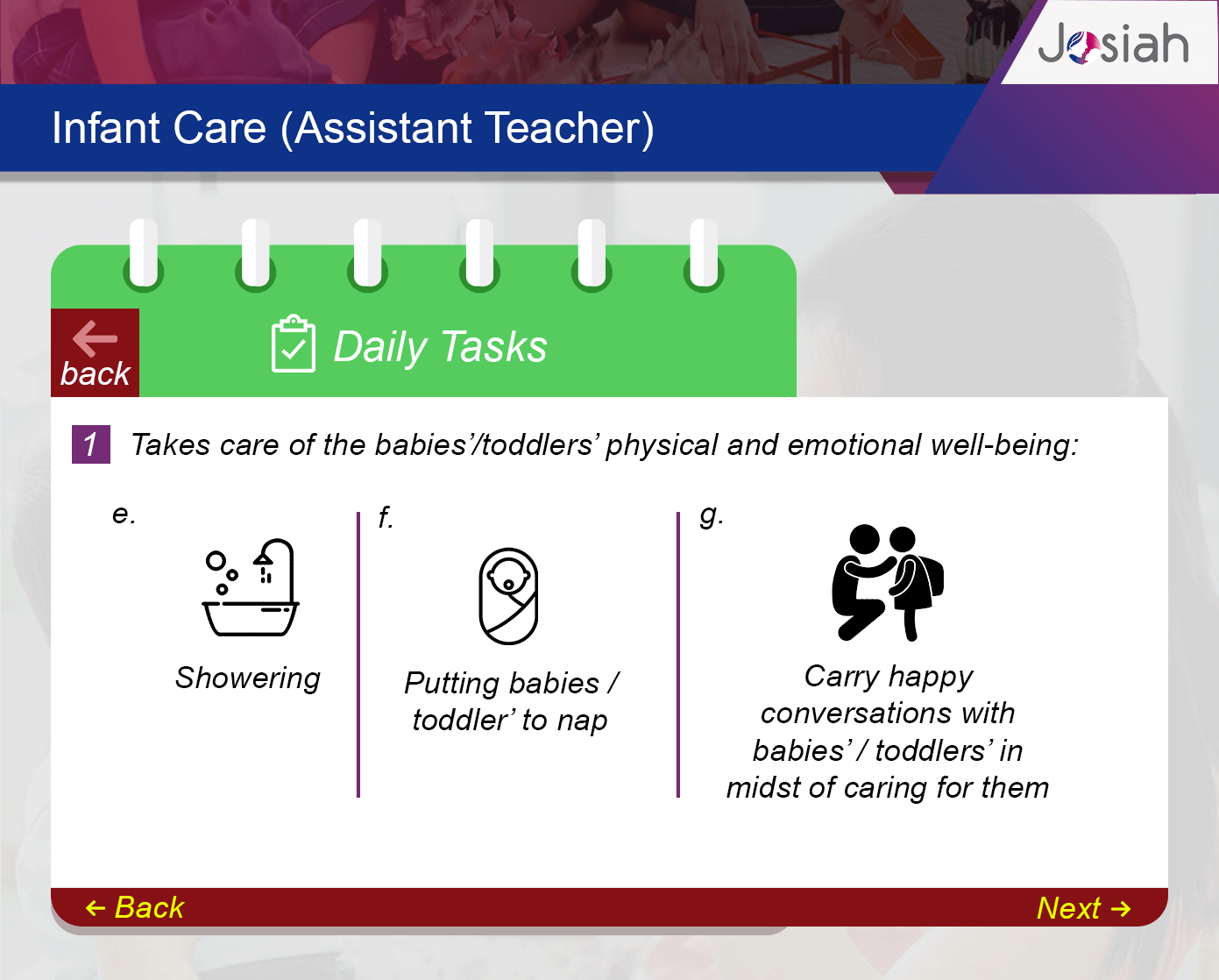 Josiah

Infant Care (Assistant Teacher)

back

Daily Tasks

1 Takes care of the babies'/toddlers' physical and emotional well-being:

e.

Showering

f.

Putting babies / toddler' to nap

g.

Carry happy conversations with babies' / toddlers' in midst of caring for them

← Back

Next →